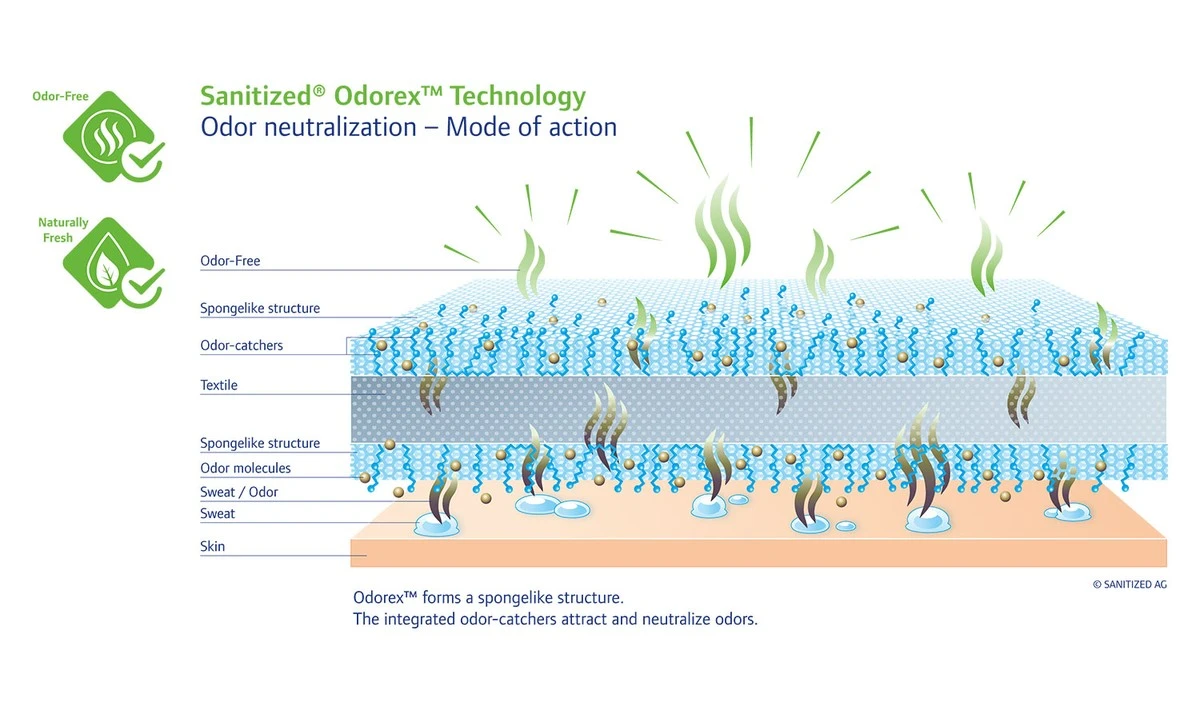 Odor-Free

Naturally Fresh

Sanitized® Odorex™ Technology
Odor neutralization – Mode of action

Odor-Free
Spongelike structure
Odor-catchers
Textile
Spongelike structure
Odor molecules
Sweat / Odor
Sweat
Skin

© SANITIZED AG

Odorex™ forms a spongelike structure.
The integrated odor-catchers attract and neutralize odors.